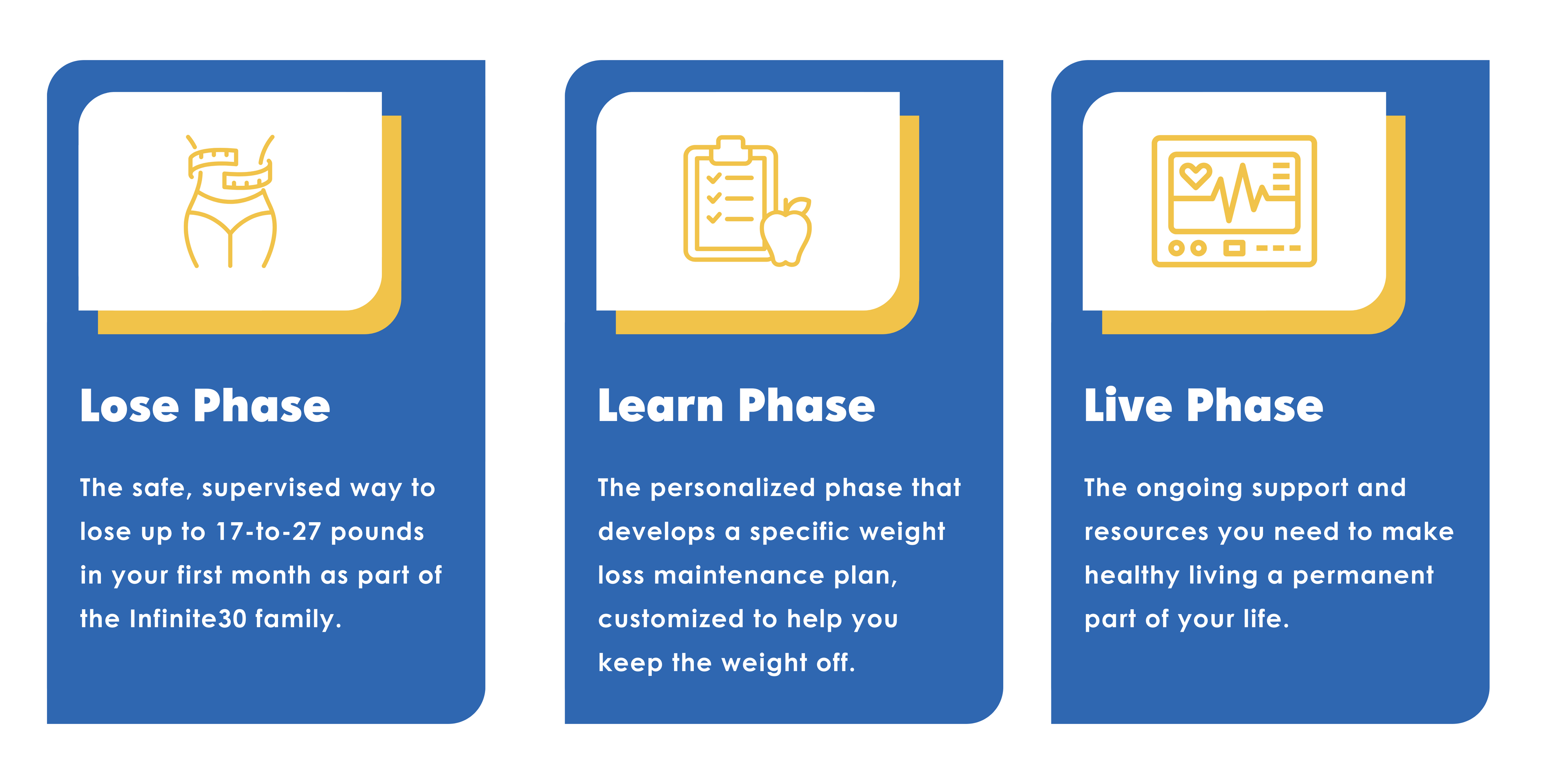 Lose Phase

The safe, supervised way to lose up to 17-to-27 pounds in your first month as part of the Infinite30 family.

Learn Phase

The personalized phase that develops a specific weight loss maintenance plan, customized to help you keep the weight off.

Live Phase

The ongoing support and resources you need to make healthy living a permanent part of your life.